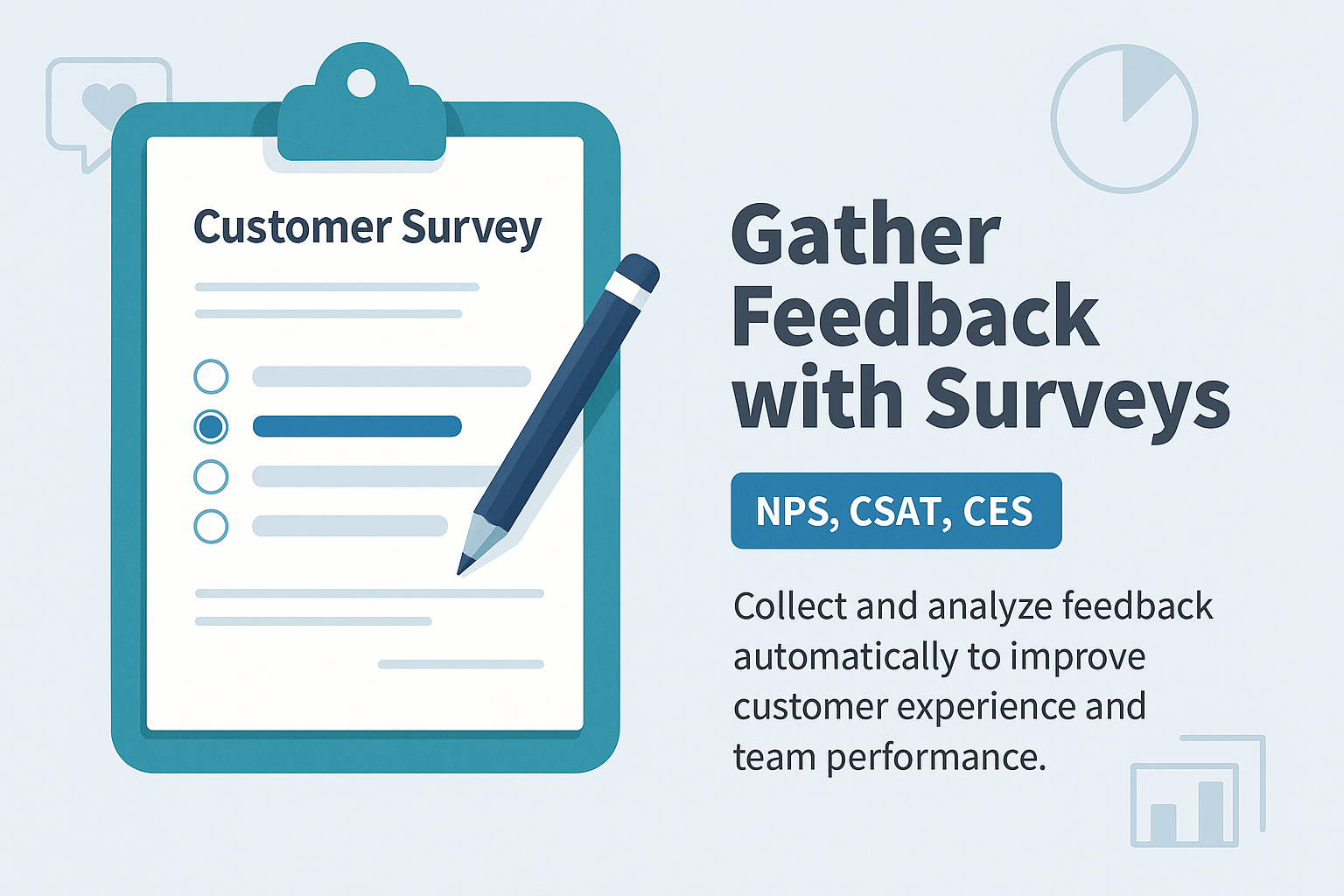 Customer Survey

Gather Feedback with Surveys

NPS, CSAT, CES

Collect and analyze feedback automatically to improve customer experience and team performance.